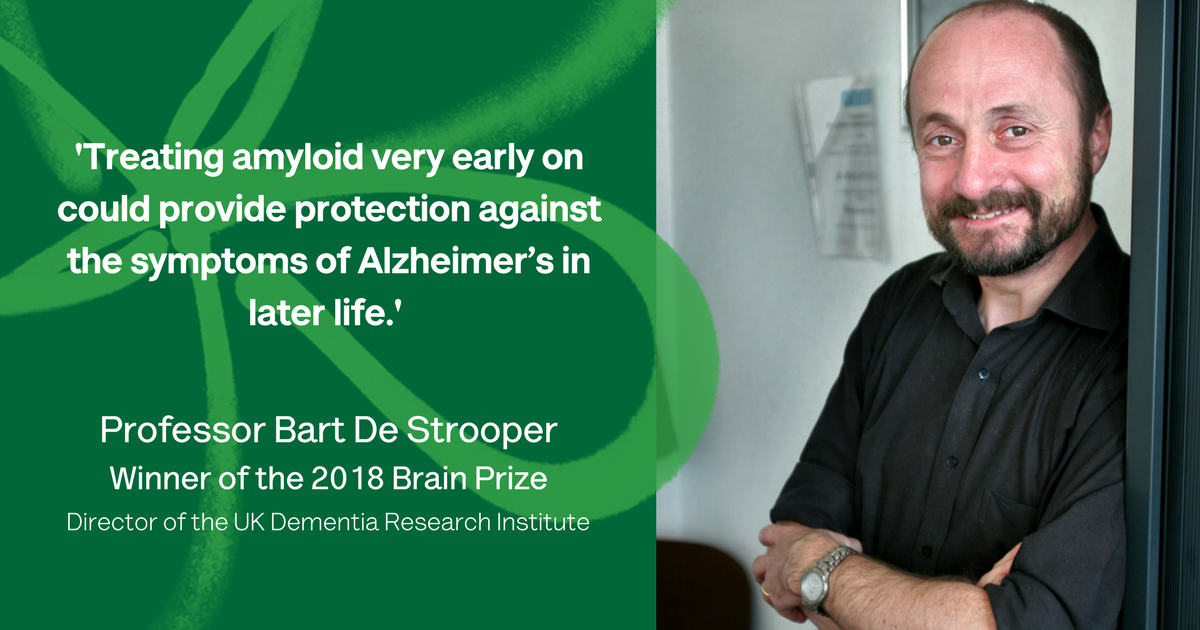 'Treating amyloid very early on could provide protection against the symptoms of Alzheimer's in later life.'

Professor Bart De Strooper
Winner of the 2018 Brain Prize
Director of the UK Dementia Research Institute